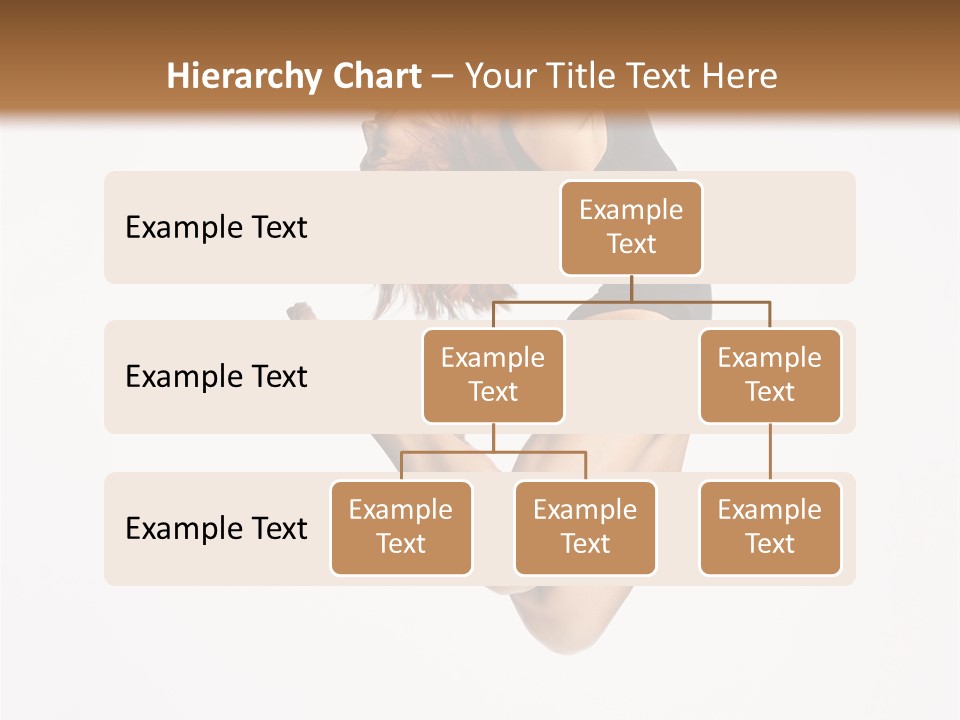 Hierarchy Chart – Your Title Text Here

Example Text

Example Text

Example Text

Example Text

Example Text

Example Text

Example Text

Example Text

Example Text